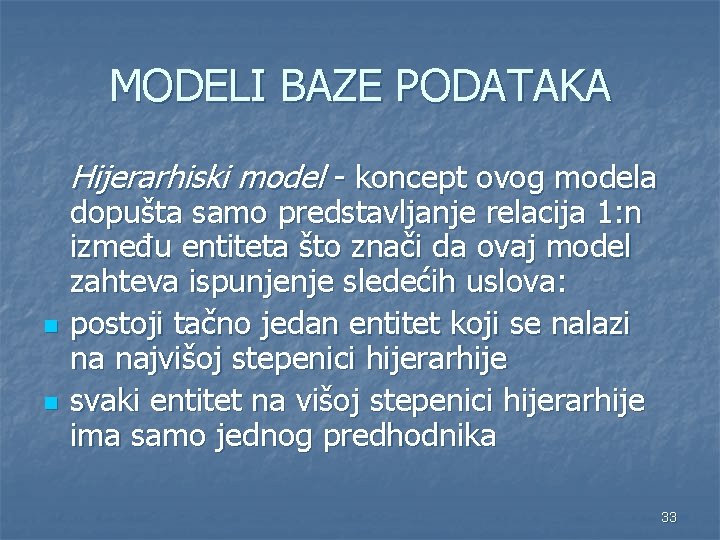 MODELI BAZE PODATAKA

Hijerarhiski model - koncept ovog modela dopušta samo predstavljanje relacija 1:n između entiteta što znači da ovaj model zahteva ispunjenje sledećih uslova:

- postoji tačno jedan entitet koji se nalazi na najvišoj stepenici hijerarhije
- svaki entitet na višoj stepenici hijerarhije ima samo jednog predhodnika

33